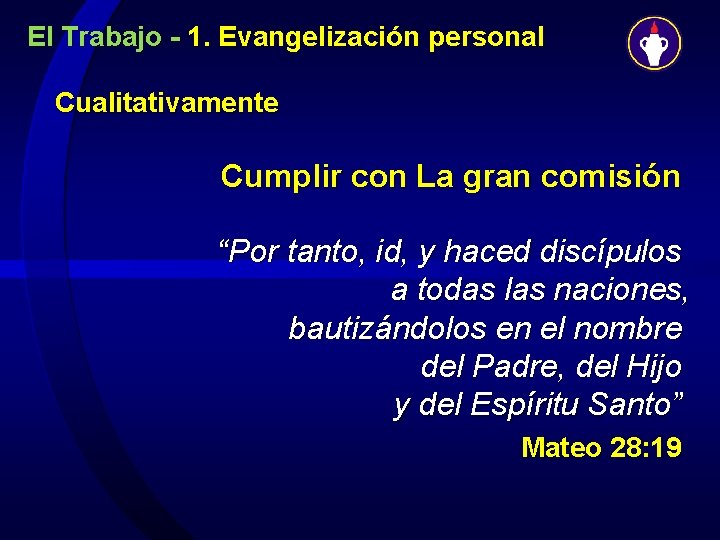 El Trabajo - 1. Evangelización personal

Cualitativamente

Cumplir con La gran comisión

“Por tanto, id, y haced discípulos a todas las naciones, bautizándolos en el nombre del Padre, del Hijo y del Espíritu Santo”

Mateo 28:19